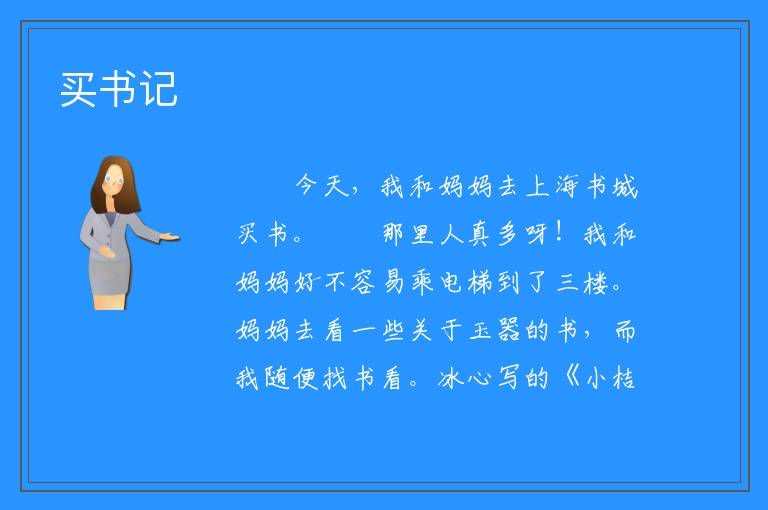 买书记

今天，我和妈妈去上海书城买书。　　那里人真多呀！我和妈妈好不容易乘电梯到了三楼。妈妈去看一些关于玉器的书，而我随便找书看。冰心写的《小桔